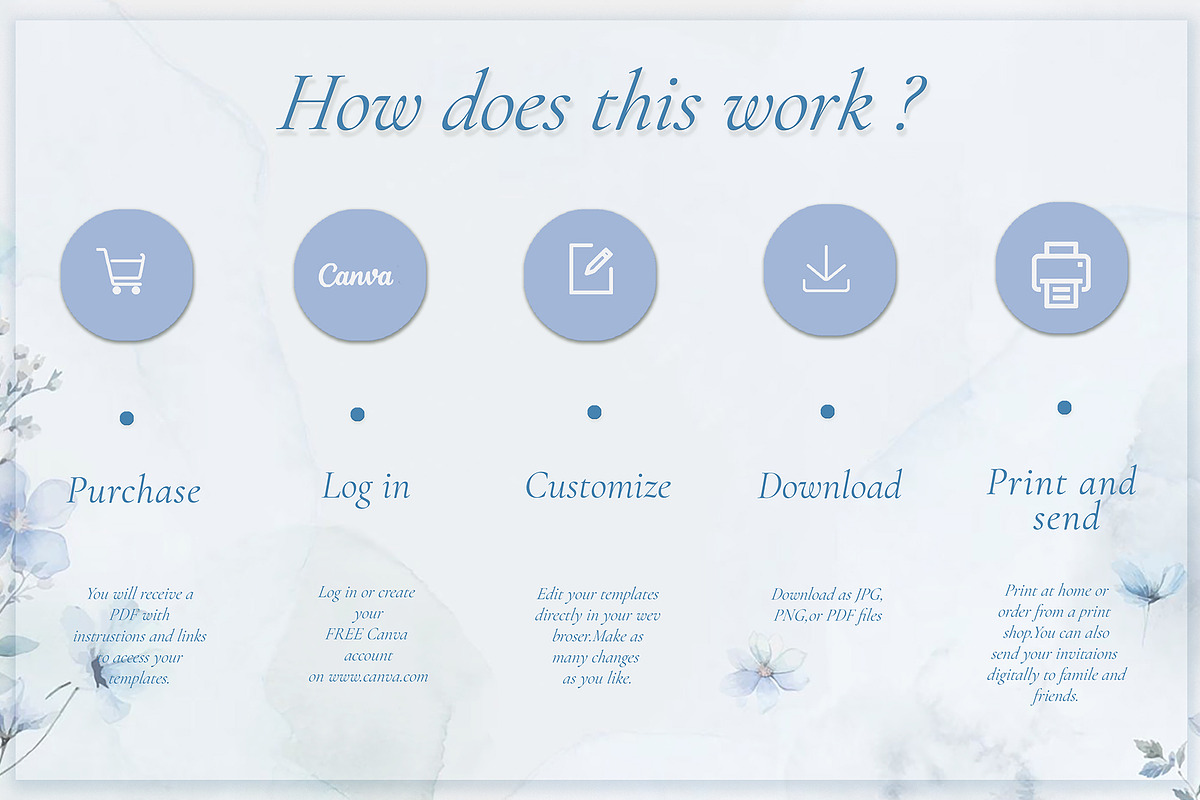 How does this work ?

Canva

Purchase

You will receive a PDF with instrustions and links to access your templates.

Log in

Log in or create your FREE Canva account on www.canva.com

Customize

Edit your templates directly in your wev broser.Make as many changes as you like.

Download

Download as JPG, PNG,or PDF files

Print and send

Print at home or order from a print shop.You can also send your invitaions digitally to famile and friends.